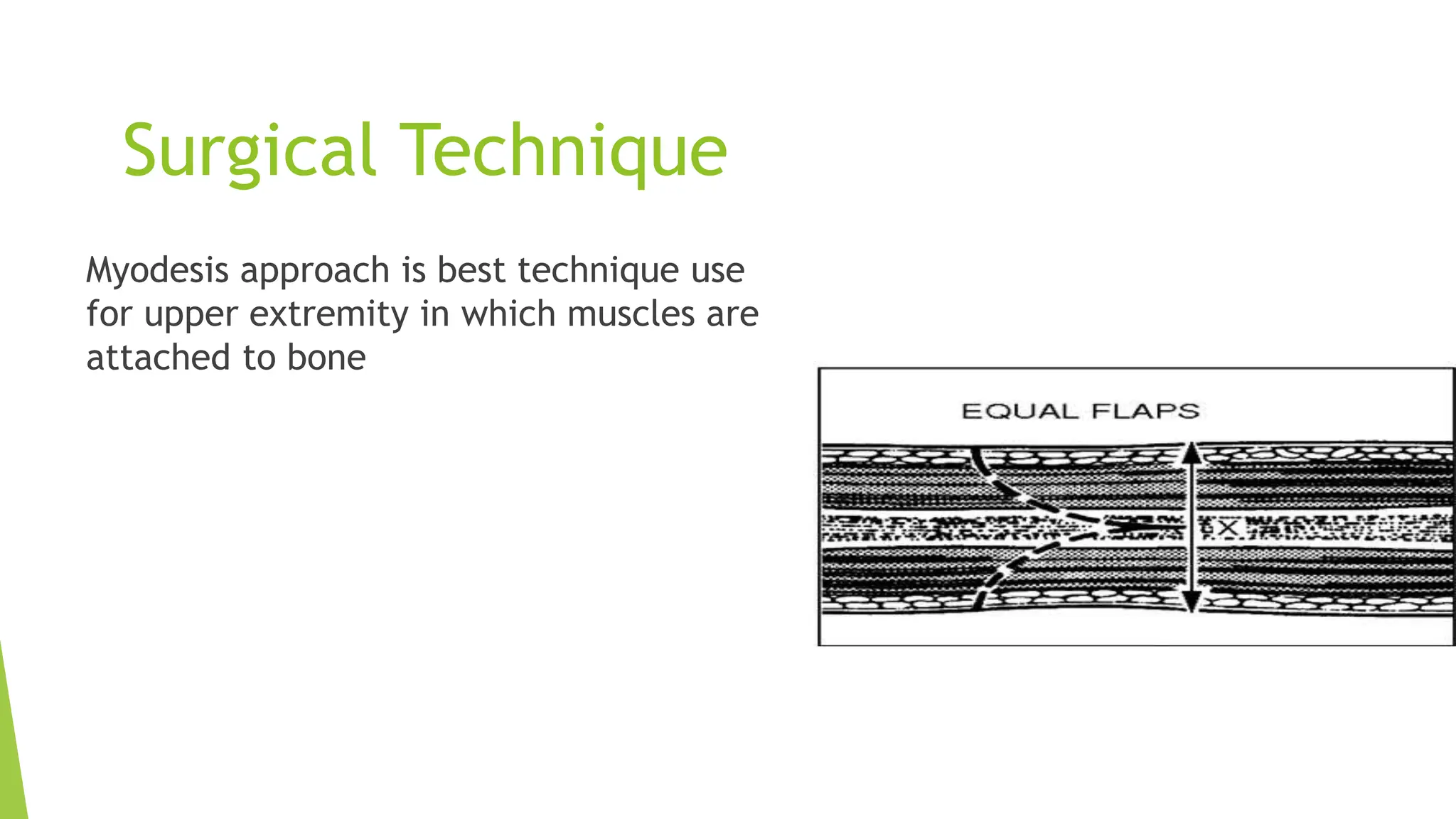 Surgical Technique

Myodesis approach is best technique use for upper extremity in which muscles are attached to bone

EQUAL FLAPS

X